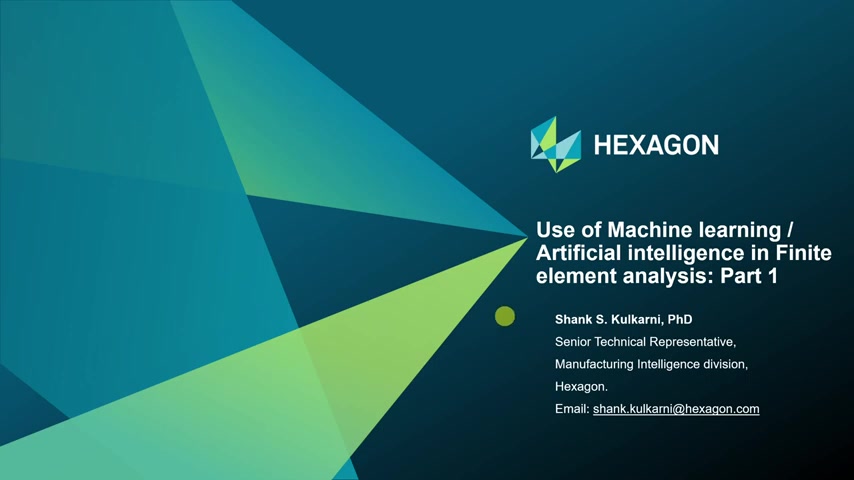 HEXAGON

Use of Machine learning / Artificial intelligence in Finite element analysis: Part 1

Shank S. Kulkarni, PhD

Senior Technical Representative,

Manufacturing Intelligence division,

Hexagon.

Email: shank.kulkarni@hexagon.com